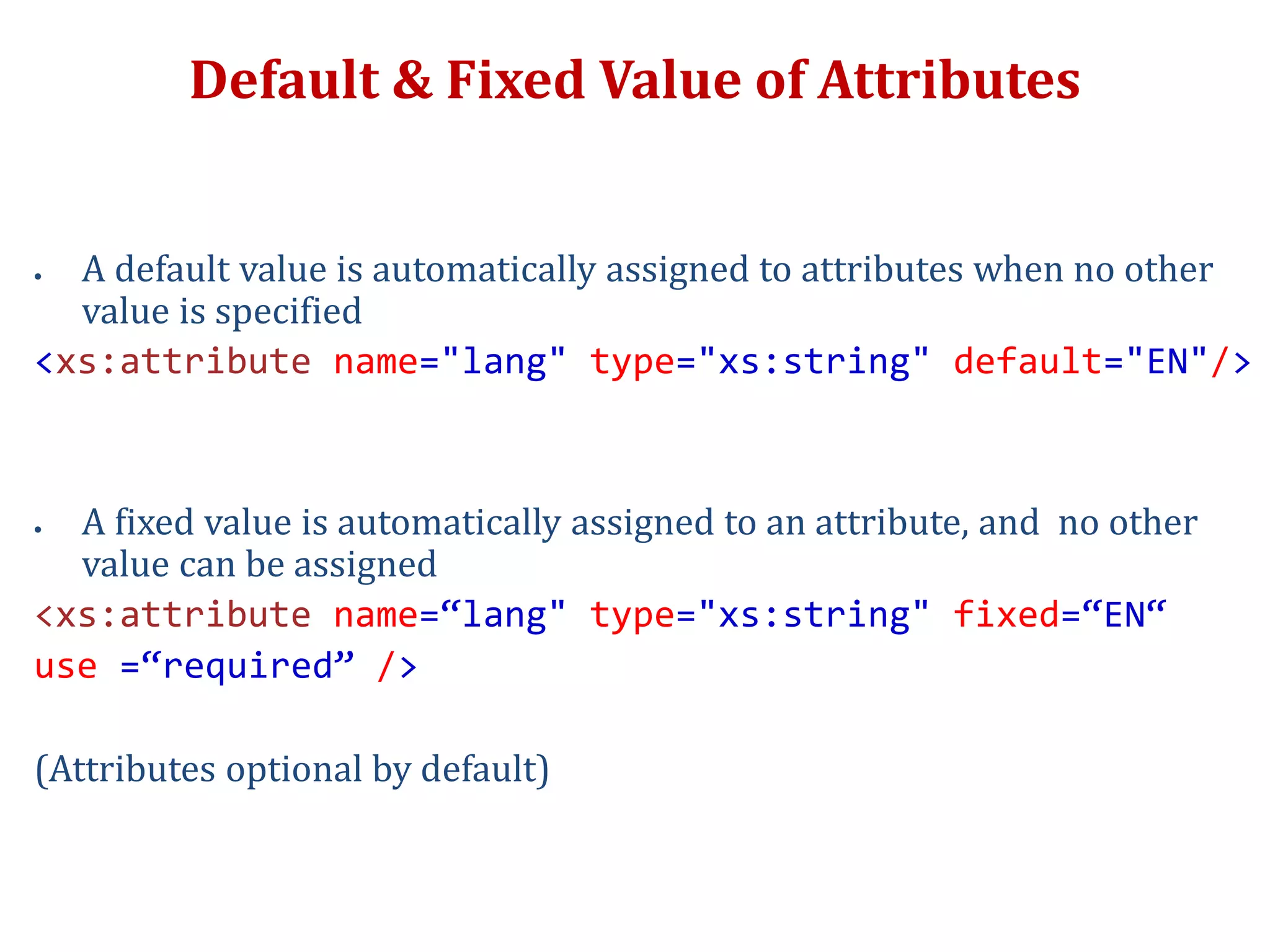 Default & Fixed Value of Attributes

• A default value is automatically assigned to attributes when no other value is specified

<xs:attribute name="lang" type="xs:string" default="EN"/>

• A fixed value is automatically assigned to an attribute, and no other value can be assigned

<xs:attribute name=“lang" type="xs:string" fixed=“EN“ use =“required” />

(Attributes optional by default)